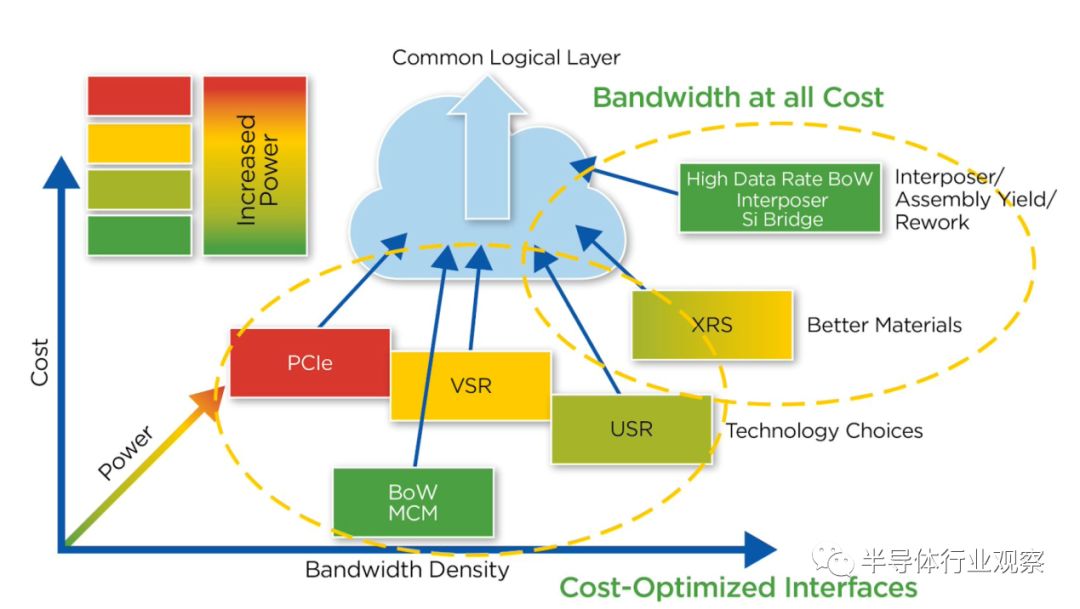 Common Logical Layer

Bandwidth at all Cost

Increased Power

High Data Rate BoW Interposer Si Bridge

Interposer/ Assembly Yield/ Rework

XRS

Better Materials

PCIe

VSR

USR

Technology Choices

BoW MCM

Cost

Power

Bandwidth Density

Cost-Optimized Interfaces

半导体行业观察